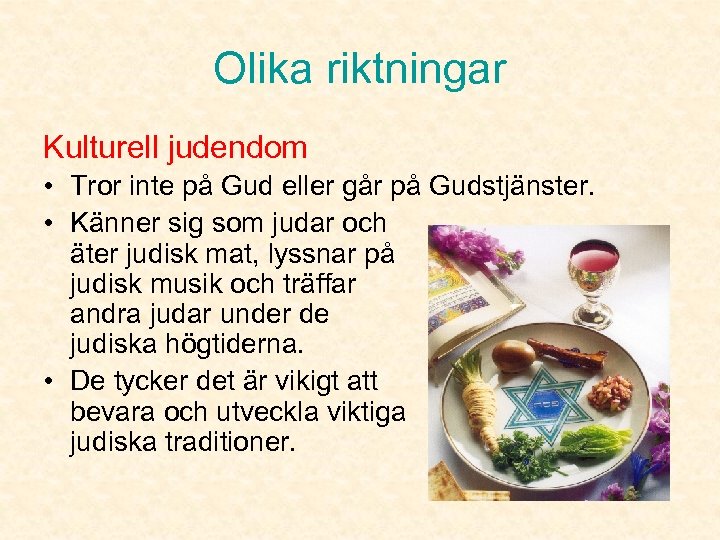 Olika riktningar

Kulturell judendom

• Tror inte på Gud eller går på Gudstjänster.

• Känner sig som judar och äter judisk mat, lyssnar på judisk musik och träffar andra judar under de judiska högtiderna.

• De tycker det är vikigt att bevara och utveckla viktiga judiska traditioner.